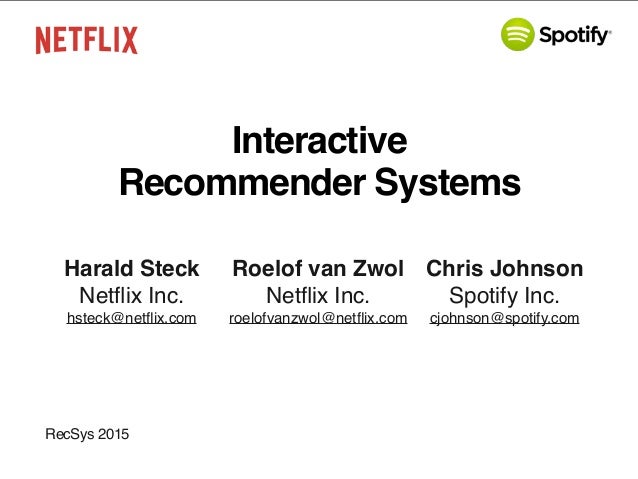 NETFLIX

Spotify

Interactive Recommender Systems

Harald Steck
Netflix Inc.
hsteck@netflix.com

Roelof van Zwol
Netflix Inc.
roelofvanzwol@netflix.com

Chris Johnson
Spotify Inc.
cjohnson@spotify.com

RecSys 2015